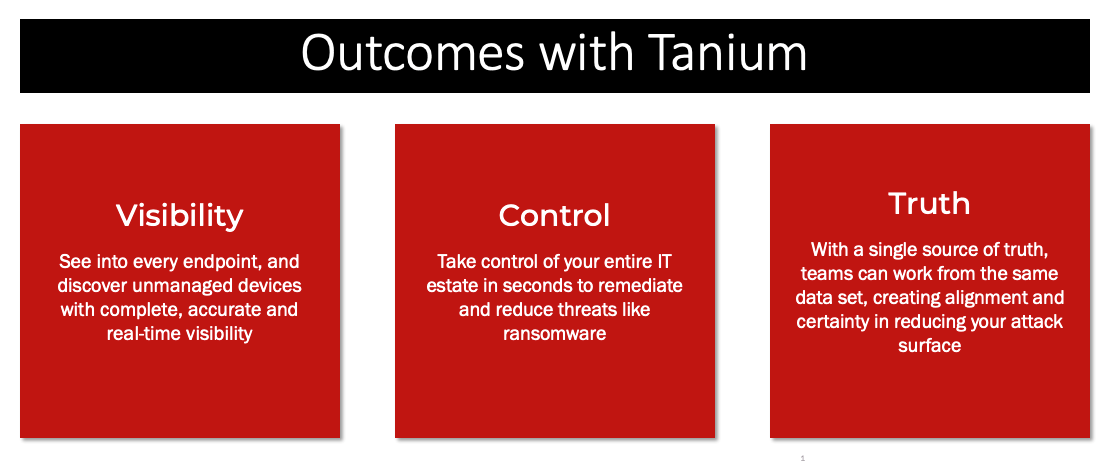 Outcomes with Tanium

Visibility

See into every endpoint, and discover unmanaged devices with complete, accurate and real-time visibility

Control

Take control of your entire IT estate in seconds to remediate and reduce threats like ransomware

Truth

With a single source of truth, teams can work from the same data set, creating alignment and certainty in reducing your attack surface

1